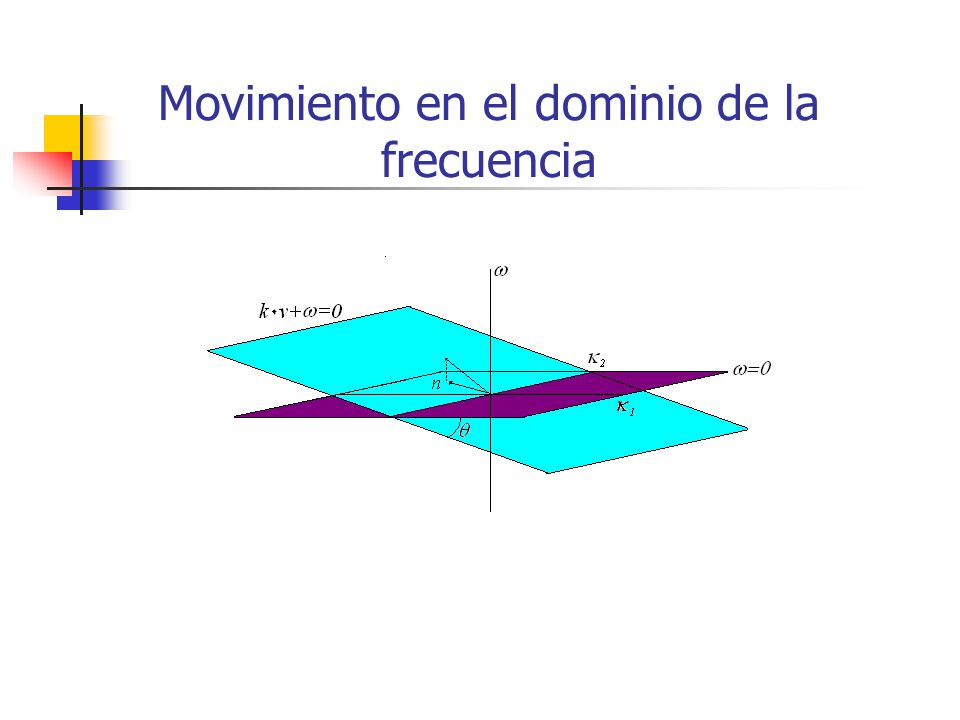 Movimiento en el dominio de la frecuencia

$\omega$

$k \cdot v + \omega = 0$

$\kappa_2$

$\omega = 0$

$n$

$\kappa_1$

$\theta$